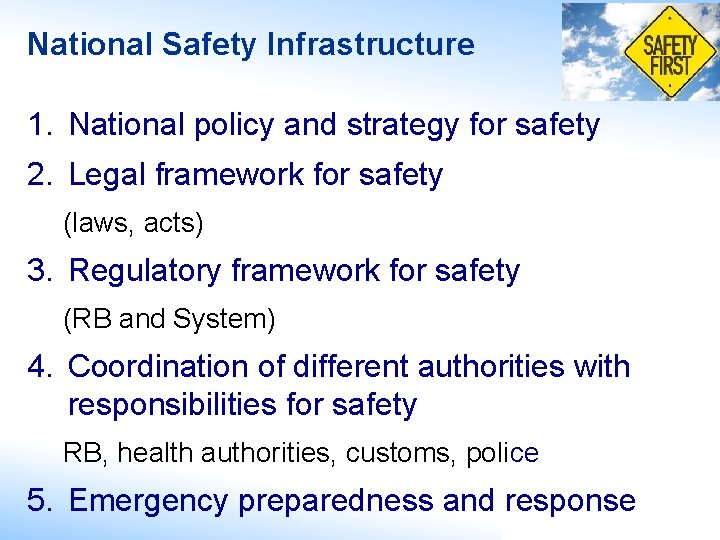 National Safety Infrastructure

SAFETY FIRST

1. National policy and strategy for safety

2. Legal framework for safety

(laws, acts)

3. Regulatory framework for safety

(RB and System)

4. Coordination of different authorities with responsibilities for safety

RB, health authorities, customs, police

5. Emergency preparedness and response